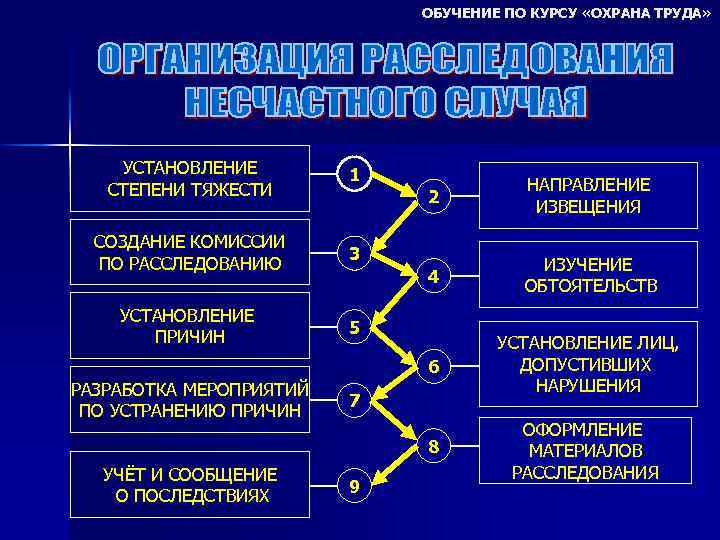 ОБУЧЕНИЕ ПО КУРСУ «ОХРАНА ТРУДА»

ОРГАНИЗАЦИЯ РАССЛЕДОВАНИЯ НЕСЧАСТНОГО СЛУЧАЯ

УСТАНОВЛЕНИЕ СТЕПЕНИ ТЯЖЕСТИ

1

2

НАПРАВЛЕНИЕ ИЗВЕЩЕНИЯ

СОЗДАНИЕ КОМИССИИ ПО РАССЛЕДОВАНИЮ

3

4

ИЗУЧЕНИЕ ОБТОЯТЕЛЬСТВ

УСТАНОВЛЕНИЕ ПРИЧИН

5

6

УСТАНОВЛЕНИЕ ЛИЦ, ДОПУСТИВШИХ НАРУШЕНИЯ

РАЗРАБОТКА МЕРОПРИЯТИЙ ПО УСТРАНЕНИЮ ПРИЧИН

7

8

ОФОРМЛЕНИЕ МАТЕРИАЛОВ РАССЛЕДОВАНИЯ

УЧЁТ И СООБЩЕНИЕ О ПОСЛЕДСТВИЯХ

9